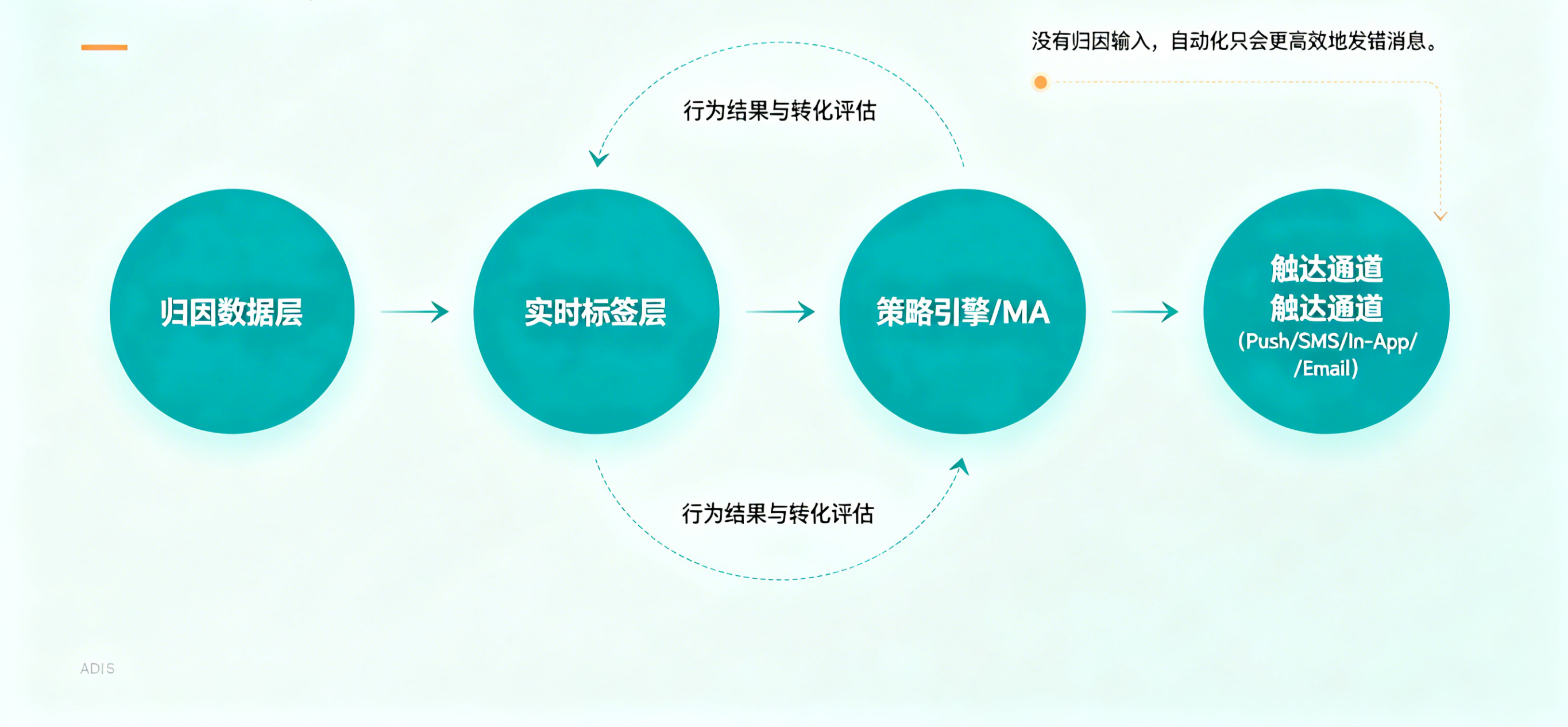 没有归因输入，自动化只会更高效地发错消息。

行为结果与转化评估

归因数据层

实时标签层

策略引擎/MA

触达通道
触达通道
(Push/SMS/In-App/
/Email)

行为结果与转化评估

ADIS